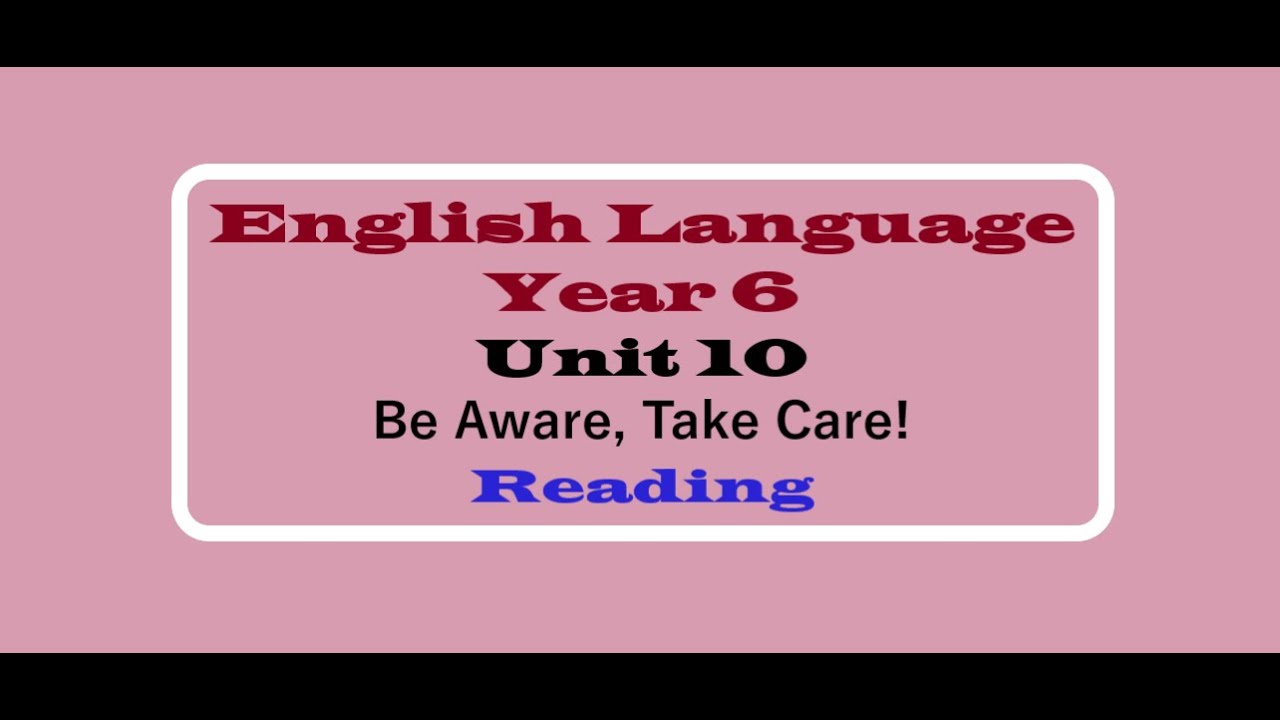 English Language
Year 6
Unit 10
Be Aware, Take Care!
Reading